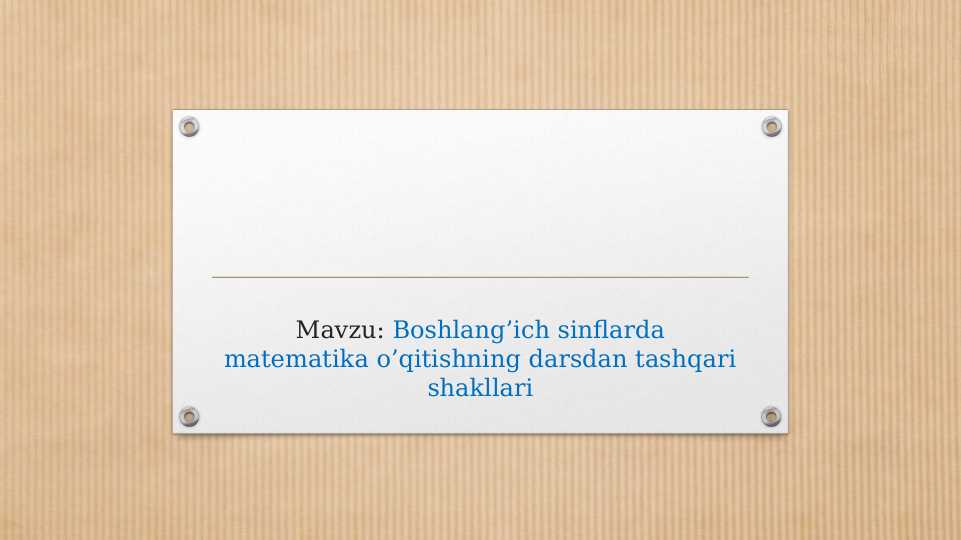 Mavzu: Boshlang’ich sinflarda matematika o’qitishning darsdan tashqari shakllari